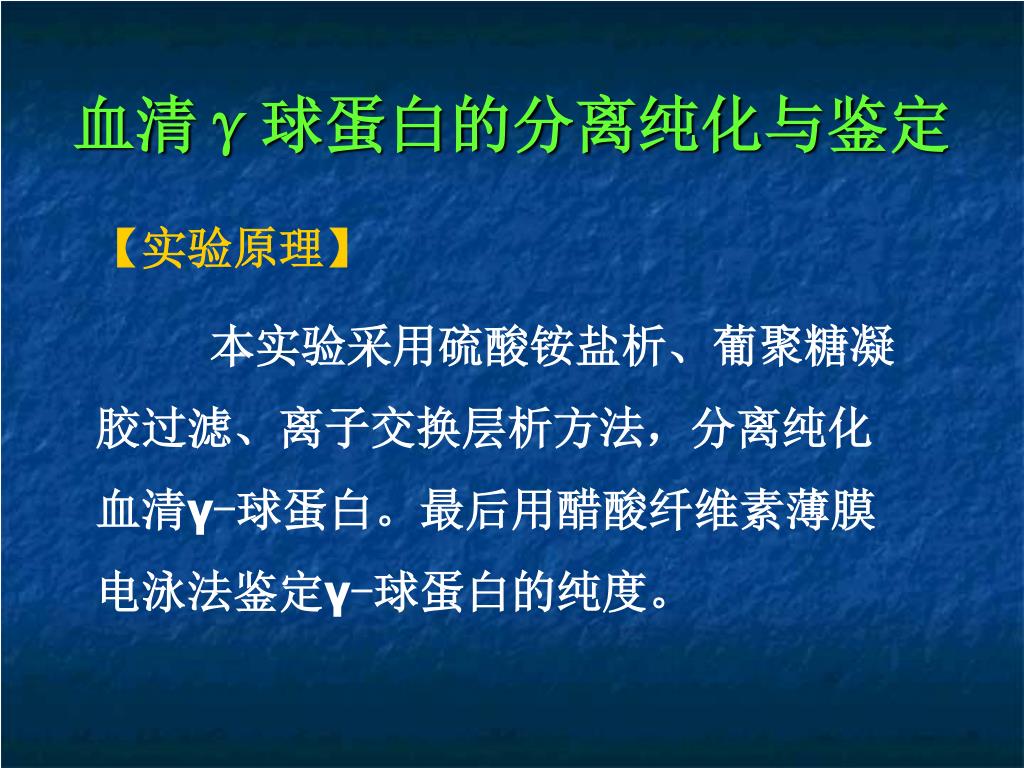 血清γ球蛋白的分离纯化与鉴定

【实验原理】

本实验采用硫酸铵盐析、葡聚糖凝胶过滤、离子交换层析方法，分离纯化血清γ-球蛋白。最后用醋酸纤维素薄膜电泳法鉴定γ-球蛋白的纯度。